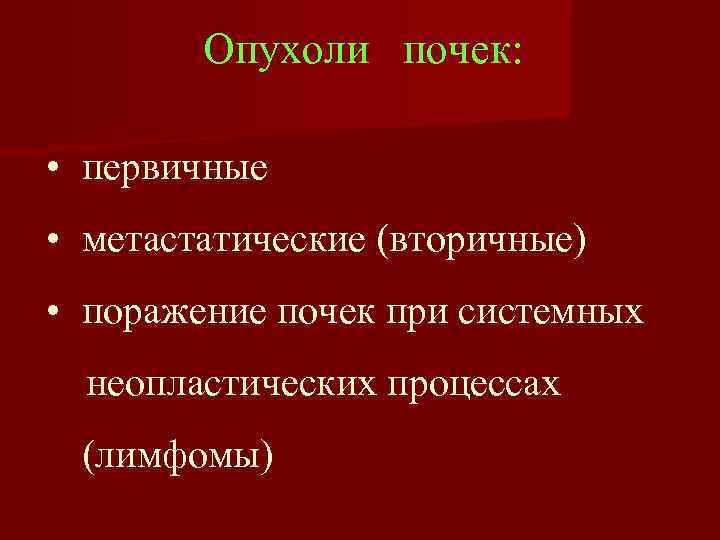 Опухоли почек:

• первичные
• метастатические (вторичные)
• поражение почек при системных неопластических процессах (лимфомы)